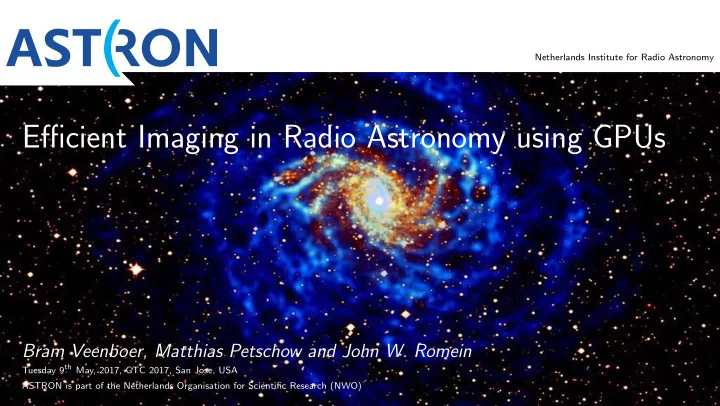 ASTRON

Netherlands Institute for Radio Astronomy

Efficient Imaging in Radio Astronomy using GPUs

Bram Veenboer, Matthias Petschow and John W. Romein

Tuesday 9$^{th}$ May, 2017, GTC 2017, San Jose, USA

ASTRON is part of the Netherlands Organisation for Scientific Research (NWO)